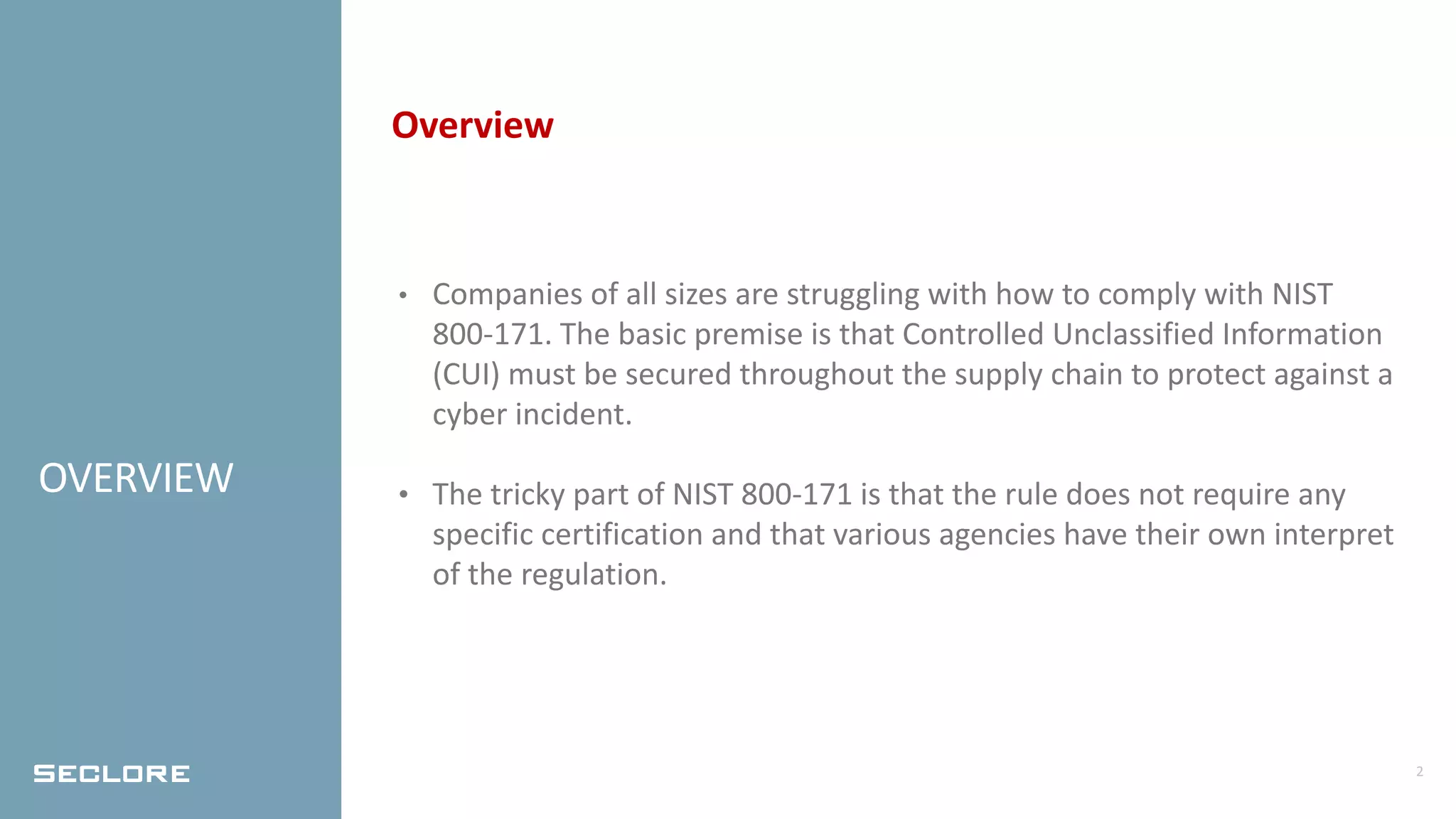 OVERVIEW

SECLORE

Overview

• Companies of all sizes are struggling with how to comply with NIST 800-171. The basic premise is that Controlled Unclassified Information (CUI) must be secured throughout the supply chain to protect against a cyber incident.

• The tricky part of NIST 800-171 is that the rule does not require any specific certification and that various agencies have their own interpret of the regulation.

2